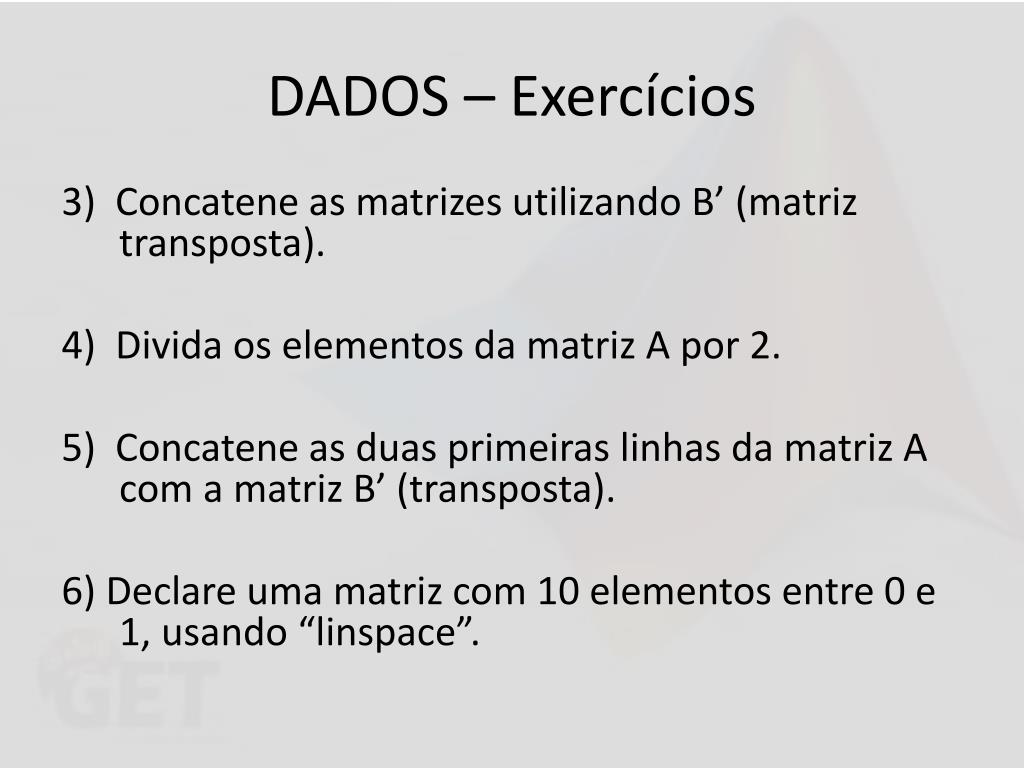 DADOS – Exercícios

3) Concatene as matrizes utilizando B’ (matriz transposta).

4) Divida os elementos da matriz A por 2.

5) Concatene as duas primeiras linhas da matriz A com a matriz B’ (transposta).

6) Declare uma matriz com 10 elementos entre 0 e 1, usando “linspace”.

GET